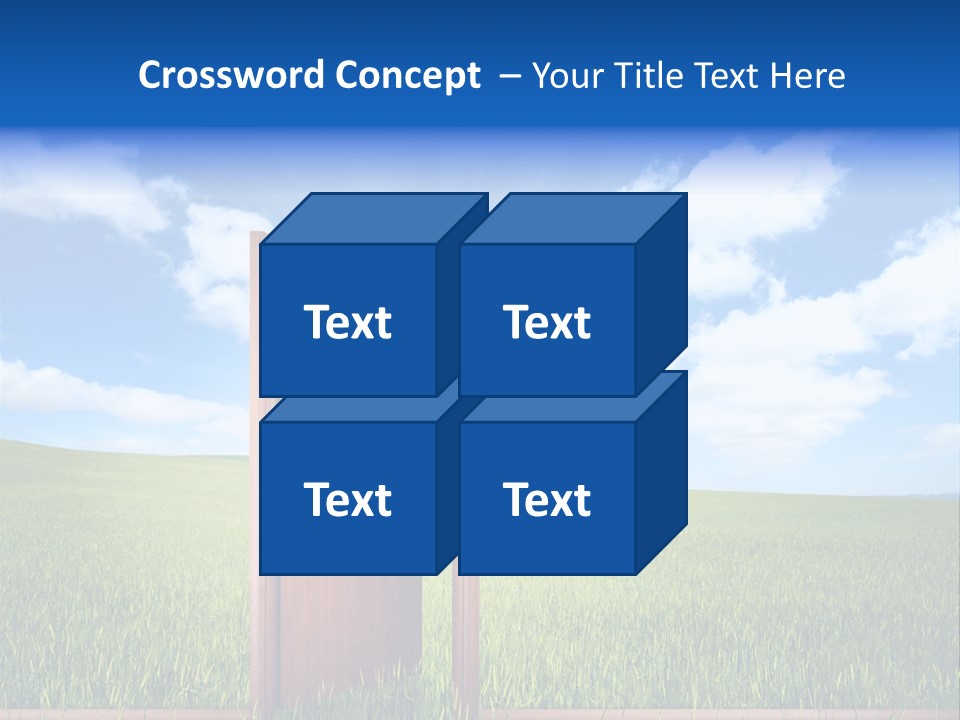 Crossword Concept – Your Title Text Here

Text

Text

Text

Text